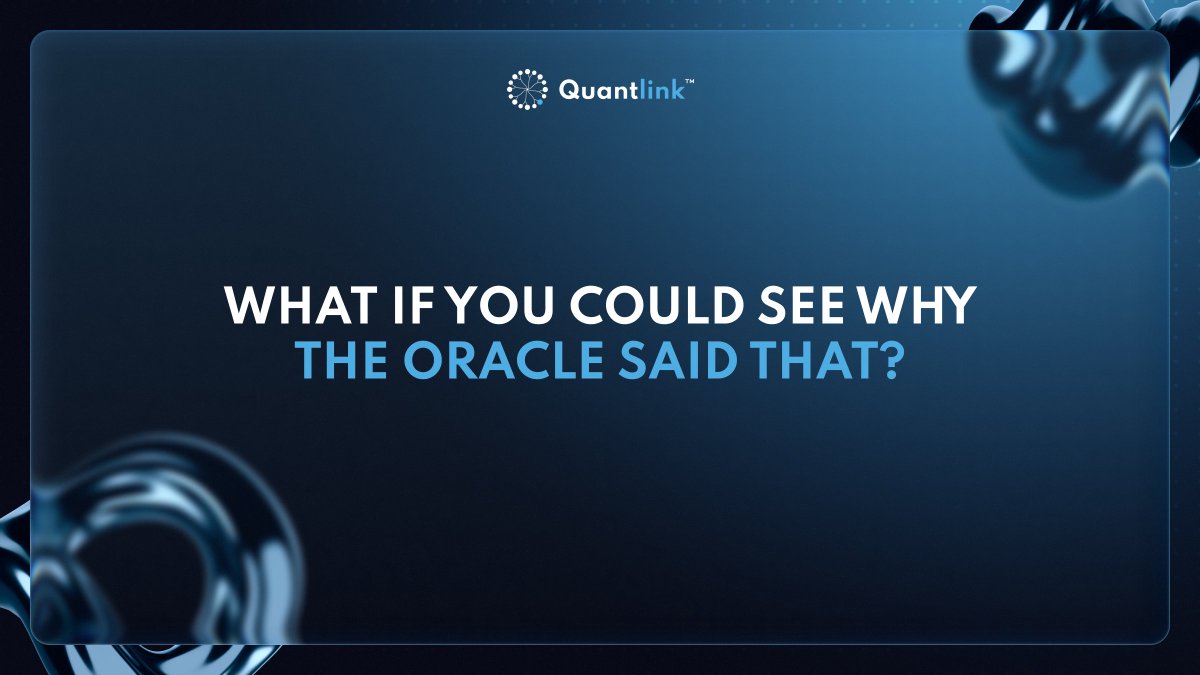 Quantlink™

WHAT IF YOU COULD SEE WHY THE ORACLE SAID THAT?